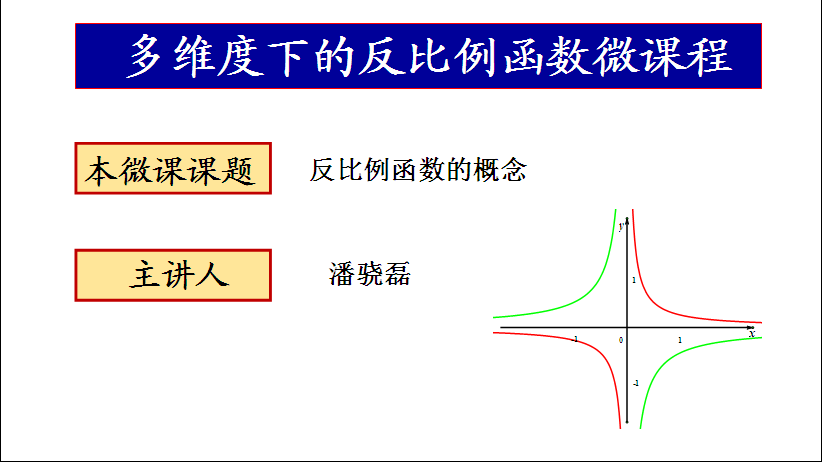 多维度下的反比例函数微课程

本微课课题

反比例函数的概念

主讲人

潘骁磊

y

1

-1

0

1

x

-1